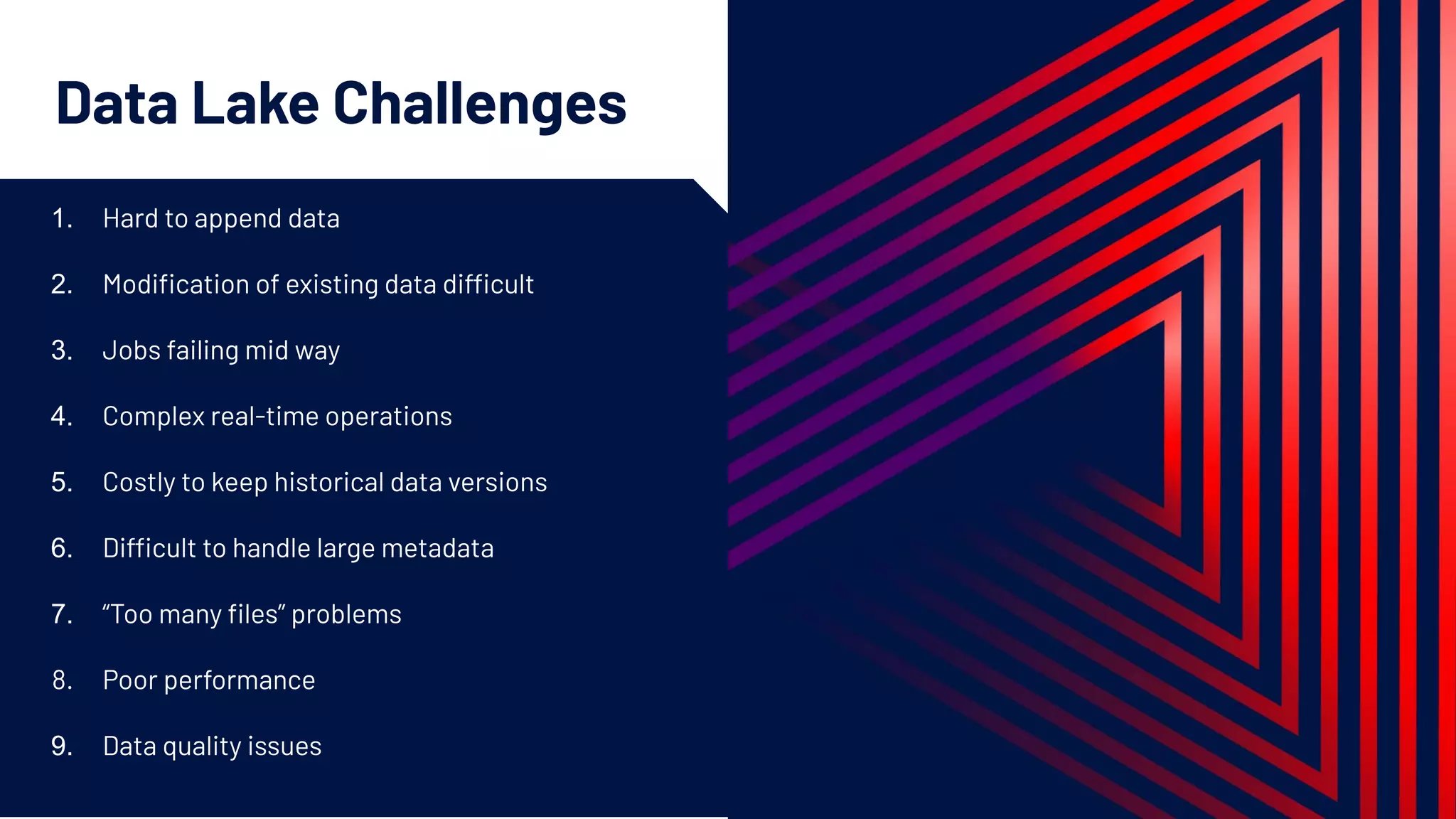 Data Lake Challenges

1. Hard to append data

2. Modification of existing data difficult

3. Jobs failing mid way

4. Complex real-time operations

5. Costly to keep historical data versions

6. Difficult to handle large metadata

7. “Too many files” problems

8. Poor performance

9. Data quality issues